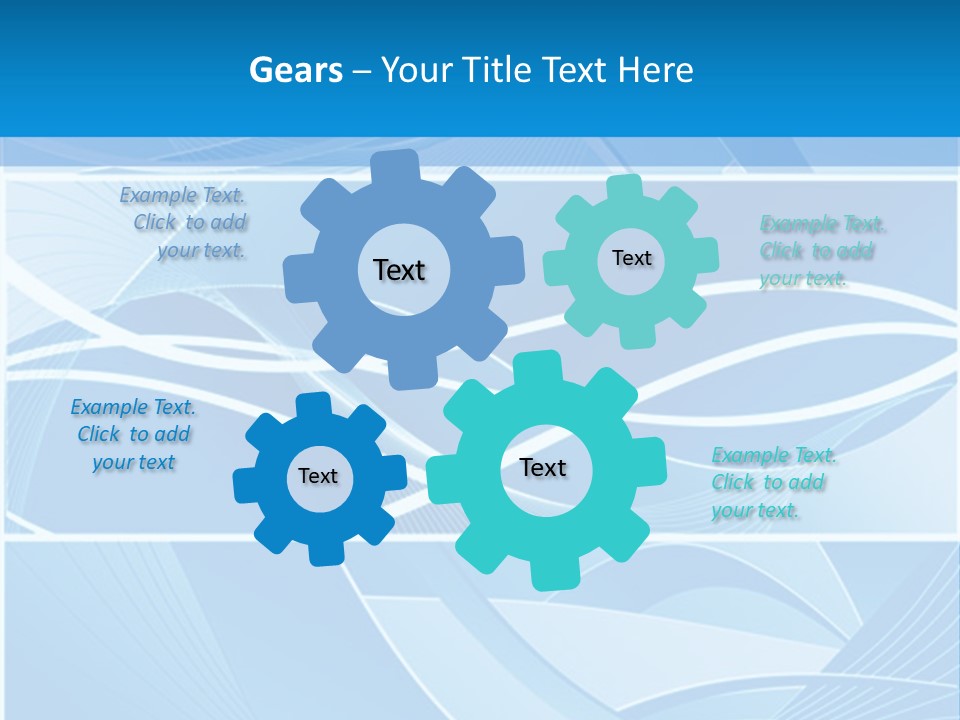 Gears – Your Title Text Here

Example Text. Click to add your text.

Text

Text

Example Text. Click to add your text.

Example Text. Click to add your text

Text

Text

Example Text. Click to add your text.